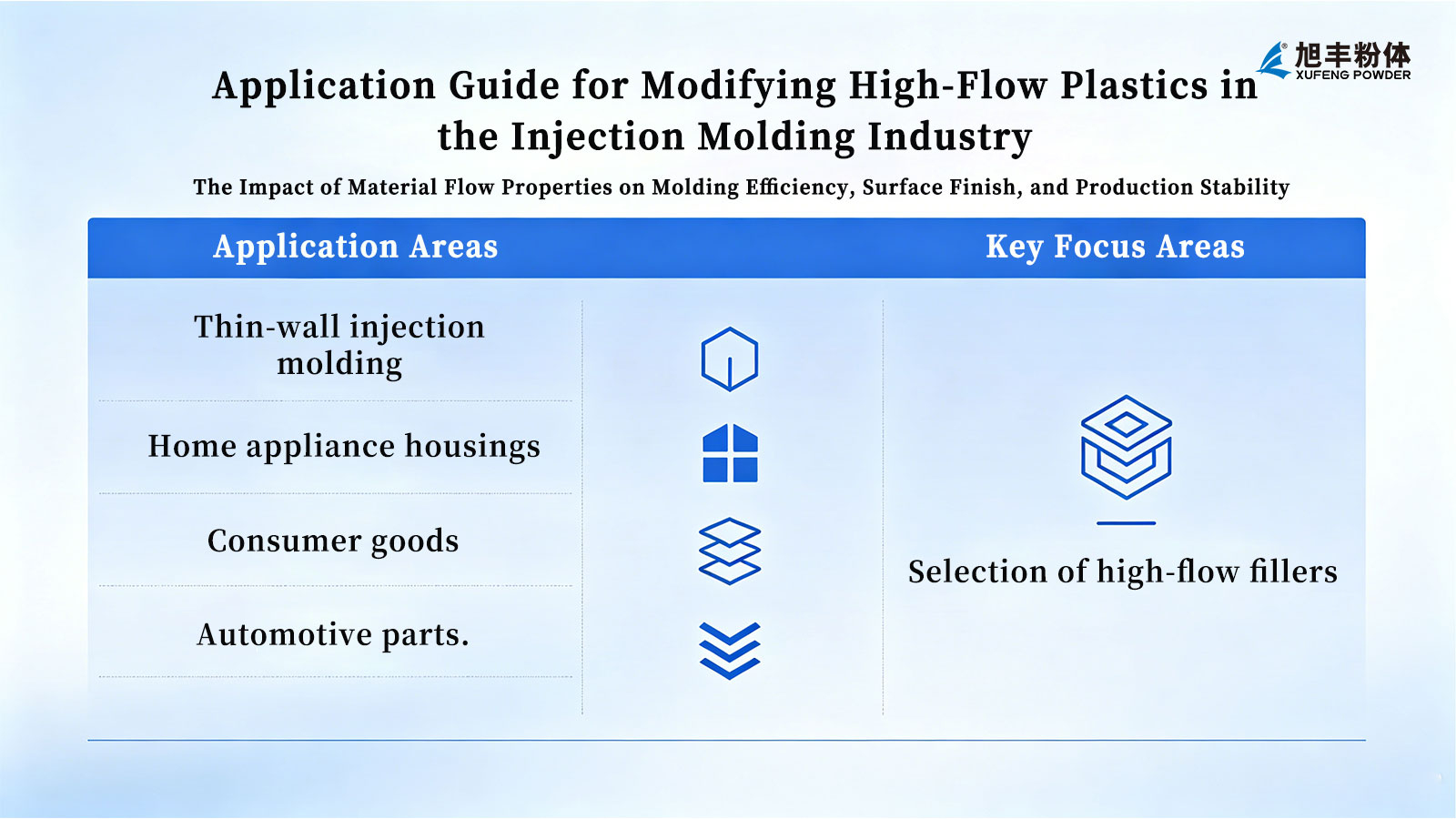 旭丰粉体
XUFENG POWDER

Application Guide for Modifying High-Flow Plastics in the Injection Molding Industry

The Impact of Material Flow Properties on Molding Efficiency, Surface Finish, and Production Stability

Application Areas

Thin-wall injection molding

Home appliance housings

Consumer goods

Automotive parts.

Key Focus Areas

Selection of high-flow fillers